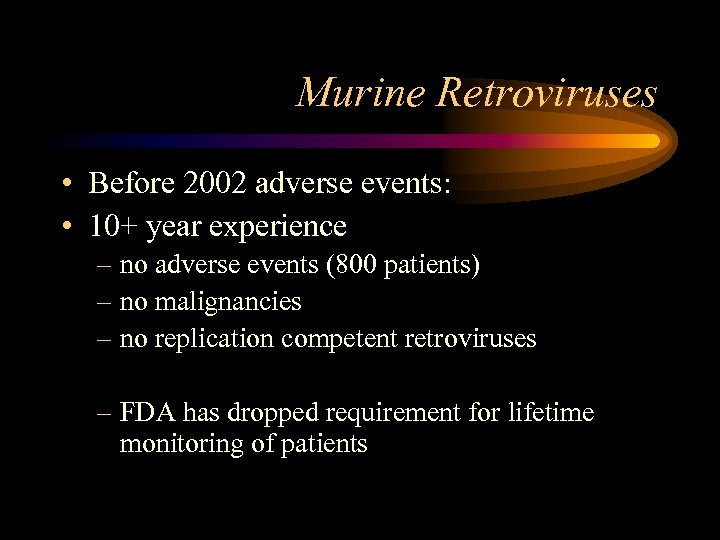 Murine Retroviruses

• Before 2002 adverse events:
• 10+ year experience
– no adverse events (800 patients)
– no malignancies
– no replication competent retroviruses

– FDA has dropped requirement for lifetime monitoring of patients